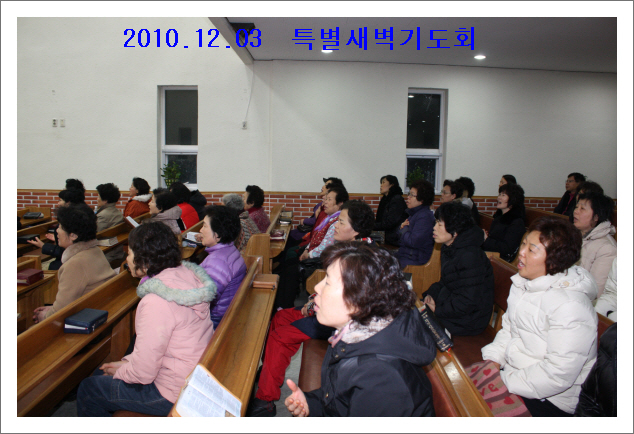 2010.12.03 특별새벽기도회